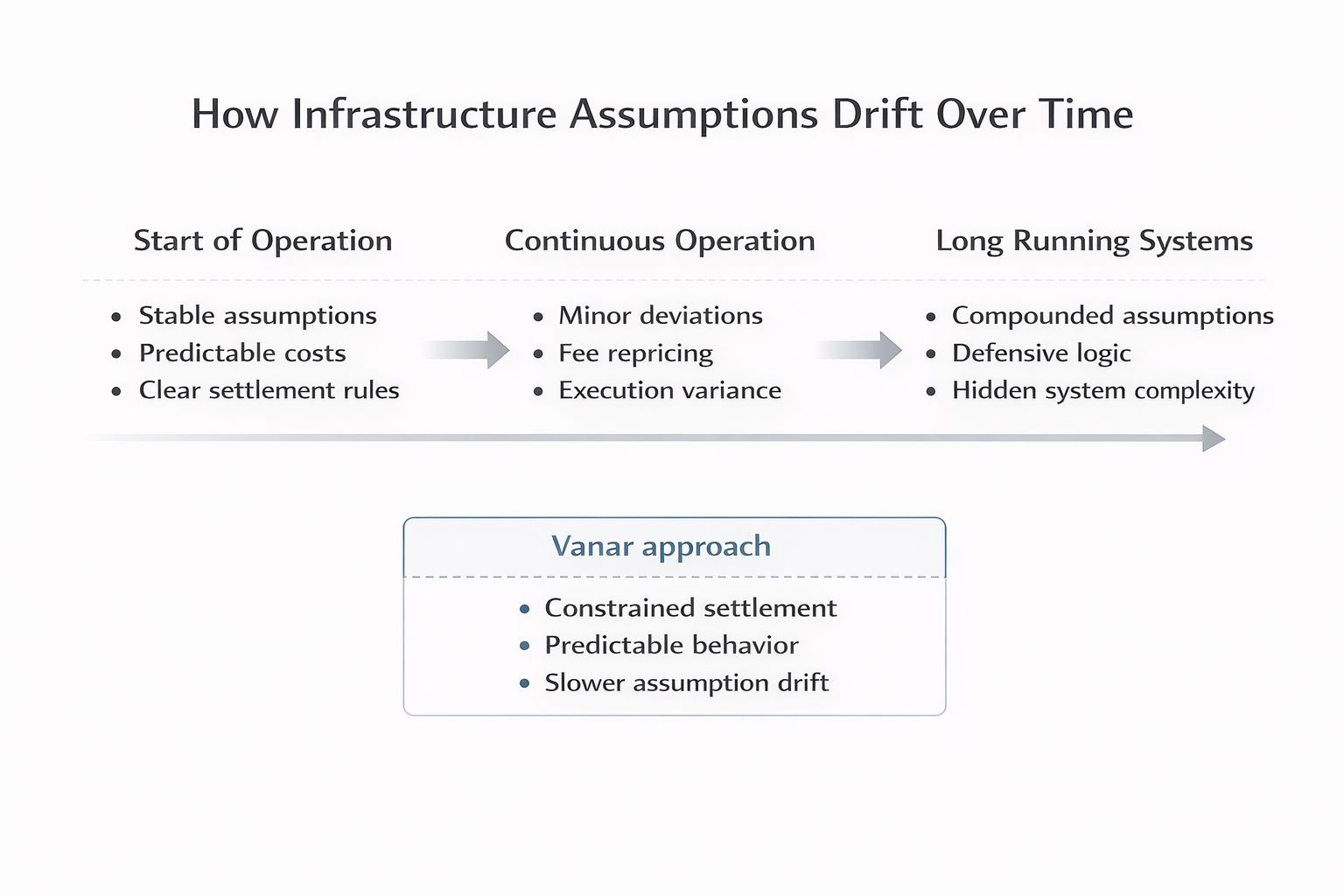 How Infrastructure Assumptions Drift Over Time

Start of Operation

- Stable assumptions
- Predictable costs
- Clear settlement rules

Continuous Operation

- Minor deviations
- Fee repricing
- Execution variance

Long Running Systems

- Compounded assumptions
- Defensive logic
- Hidden system complexity

Vanar approach

- Constrained settlement
- Predictable behavior
- Slower assumption drift